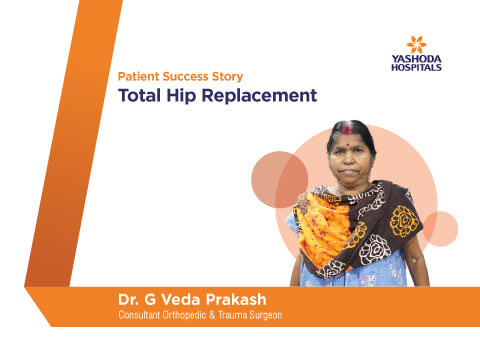 YASHODA HOSPITALS

Patient Success Story

Total Hip Replacement

Dr. G Veda Prakash

Consultant Orthopedic & Trauma Surgeon